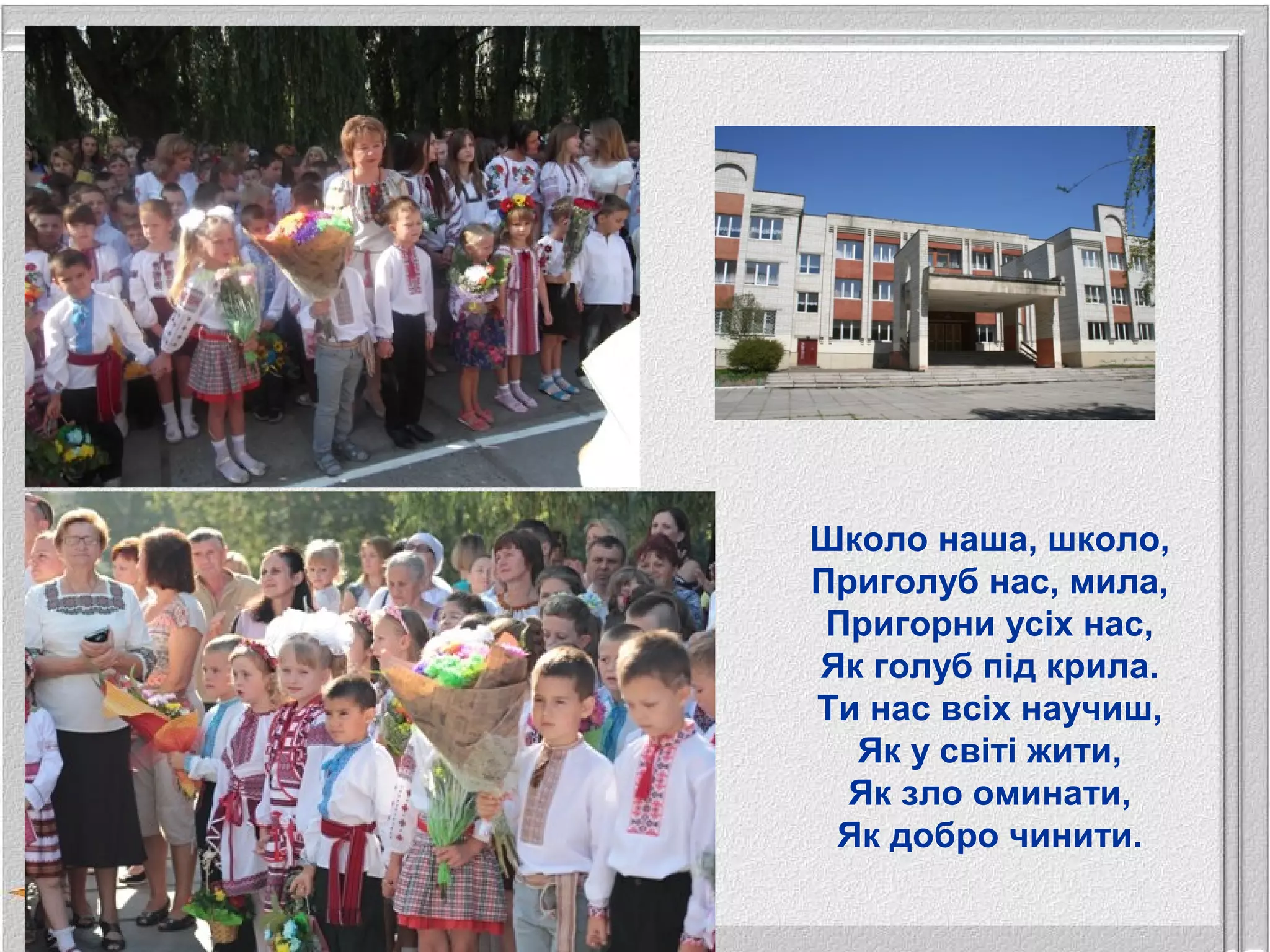 Школо наша, школо,
Приголуб нас, мила,
Пригорни усіх нас,
Як голуб під крила.
Ти нас всіх научиш,
Як у світі жити,
Як зло оминати,
Як добро чинити.